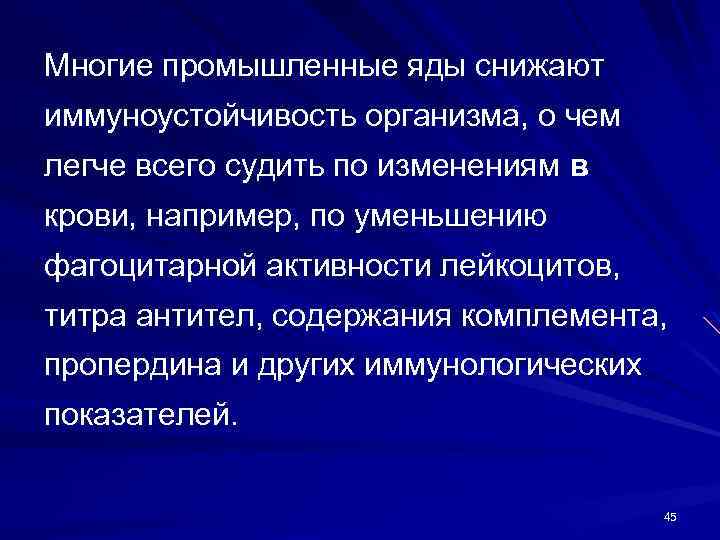 Многие промышленные яды снижают иммуноустойчивость организма, о чем легче всего судить по изменениям в крови, например, по уменьшению фагоцитарной активности лейкоцитов, титра антител, содержания комплемента, пропердина и других иммунологических показателей.

45